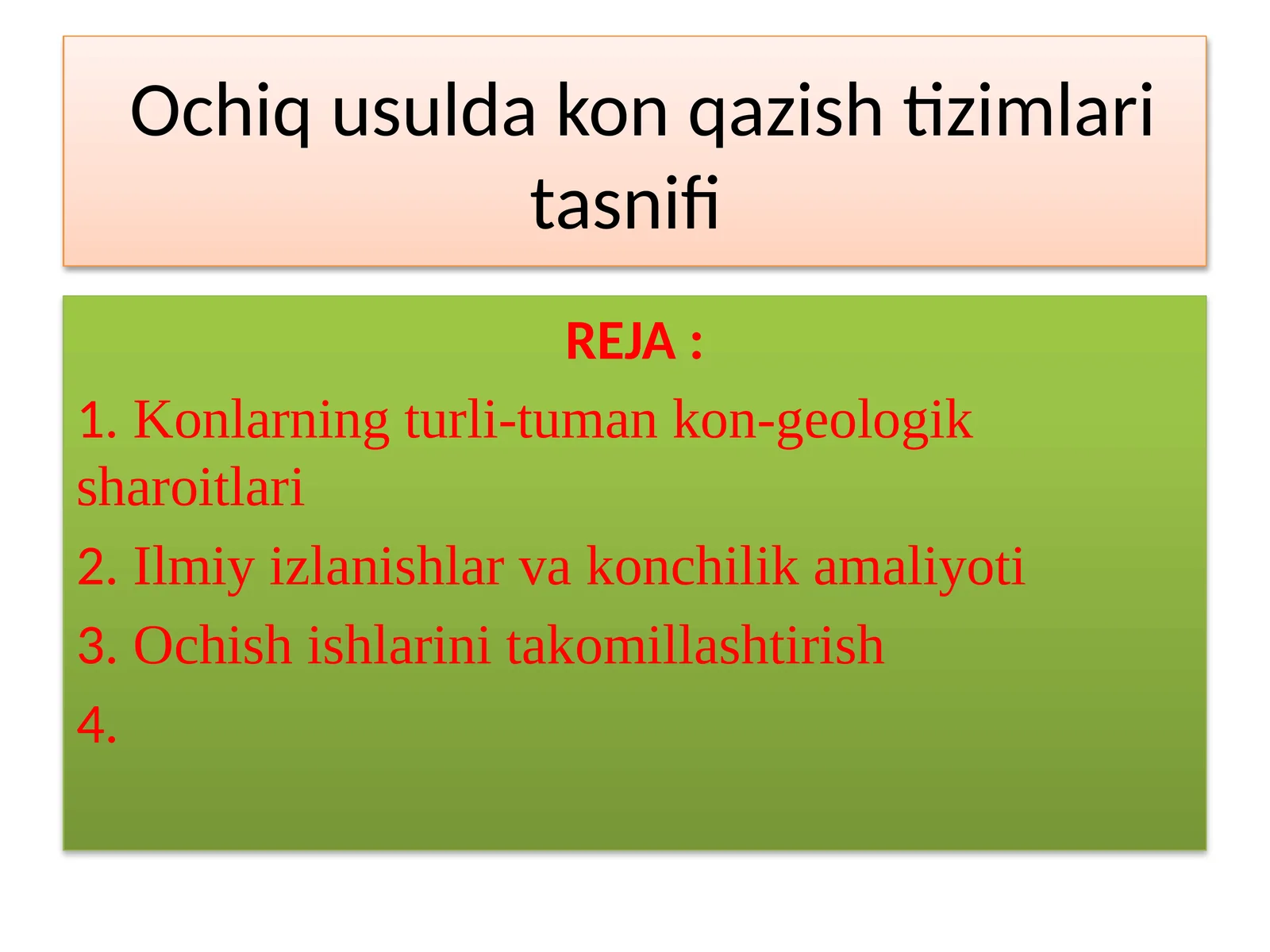 Ochiq usulda kon qazish tizimlari tasnifi

REJA :

1. Konlarning turli-tuman kon-geologik sharoitlari

2. Ilmiy izlanishlar va konchilik amaliyoti

3. Ochish ishlarini takomillashtirish

4.